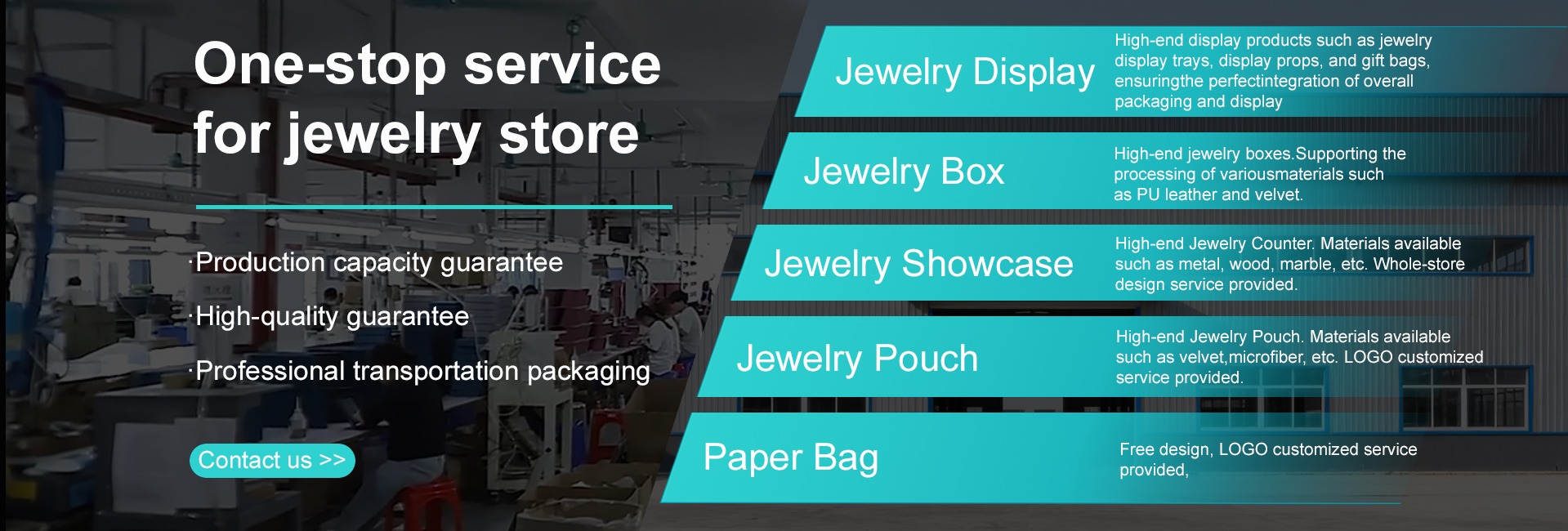 One-stop service for jewelry store

·Production capacity guarantee

·High-quality guarantee

·Professional transportation packaging

Contact us >>

Jewelry Display

High-end display products such as jewelry display trays, display props, and gift bags, ensuringthe perfectintegration of overall packaging and display

Jewelry Box

High-end jewelry boxes.Supporting the processing of variousmaterials such as PU leather and velvet.

Jewelry Showcase

High-end Jewelry Counter. Materials available such as metal, wood, marble, etc. Whole-store design service provided.

Jewelry Pouch

High-end Jewelry Pouch. Materials available such as velvet,microfiber, etc. LOGO customized service provided.

Paper Bag

Free design, LOGO customized service provided,